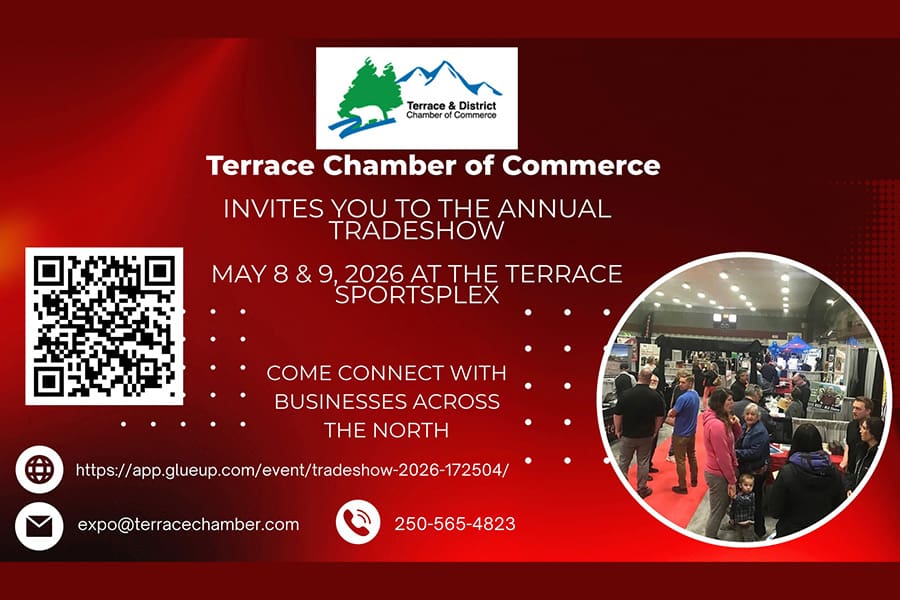 Terrace & District Chamber of Commerce

Terrace Chamber of Commerce

INVITES YOU TO THE ANNUAL TRADESHOW

MAY 8 & 9, 2026 AT THE TERRACE SPORTSPLEX

COME CONNECT WITH BUSINESSES ACROSS THE NORTH

https://app.glueup.com/event/tradeshow-2026-172504/

expo@terracechamber.com

250-565-4823